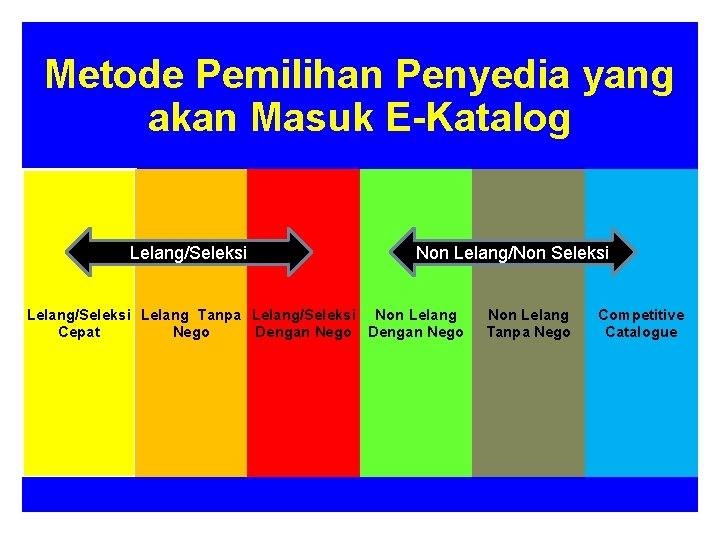 Metode Pemilihan Penyedia yang akan Masuk E-Katalog

Lelang/Seleksi

Non Lelang/Non Seleksi

Lelang/Seleksi Cepat

Lelang Tanpa Nego

Lelang/Seleksi Dengan Nego

Non Lelang Dengan Nego

Non Lelang Tanpa Nego

Competitive Catalogue